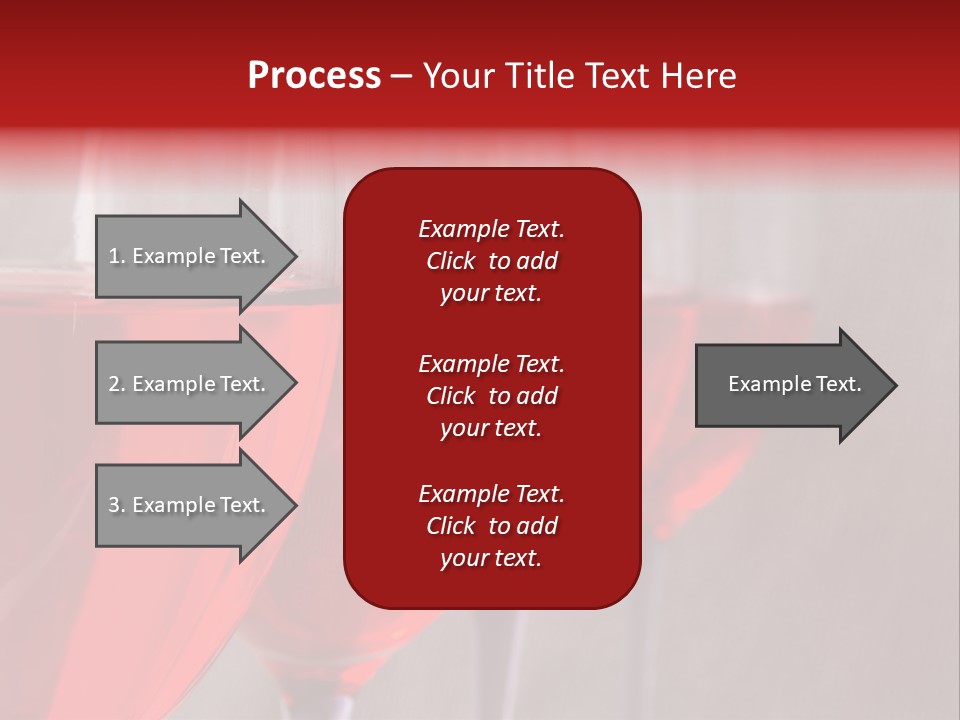 Process – Your Title Text Here

1. Example Text.

2. Example Text.

3. Example Text.

Example Text. Click to add your text.

Example Text. Click to add your text.

Example Text. Click to add your text.

Example Text.